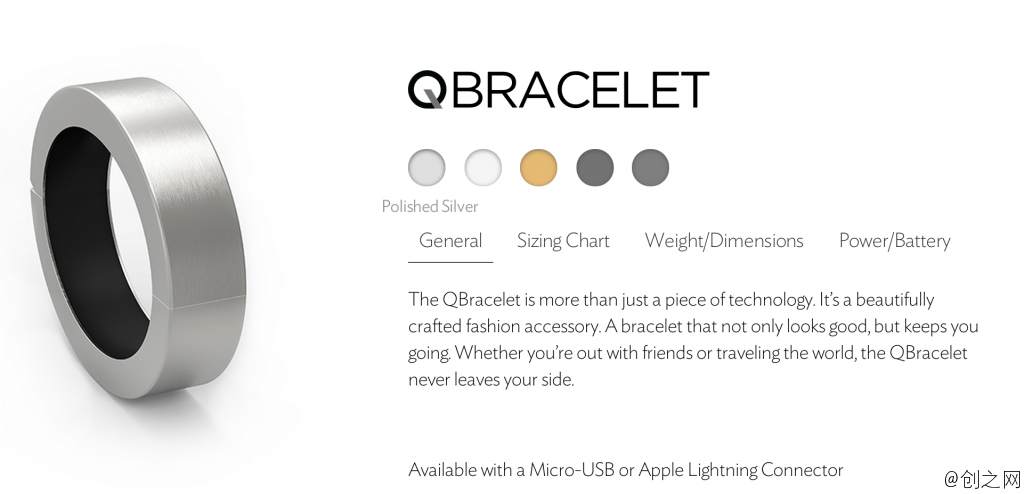 QBRACELET

Polished Silver

General Sizing Chart Weight/Dimensions Power/Battery

The QBracelet is more than just a piece of technology. It's a beautifully crafted fashion accessory. A bracelet that not only looks good, but keeps you going. Whether you're out with friends or traveling the world, the QBracelet never leaves your side.

Available with a Micro-USB or Apple Lightning Connector

@创之网